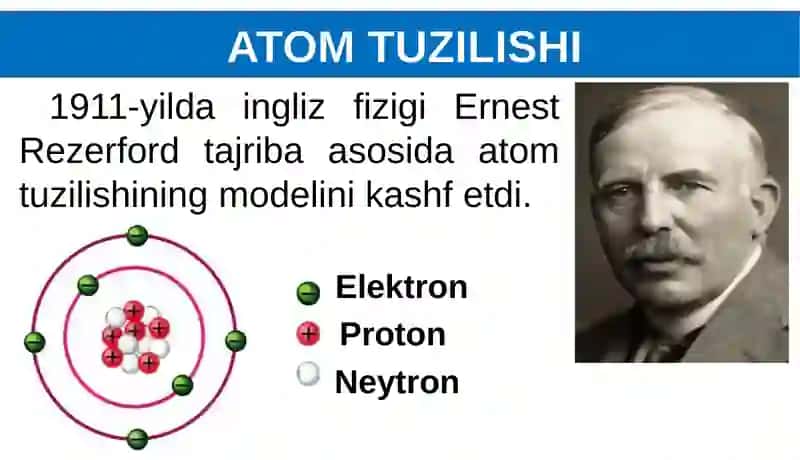 ATOM TUZILISHI

1911-yilda ingliz fizigi Ernest Rezerford tajriba asosida atom tuzilishining modelini kashf etdi.

Elektron
Proton
Neytron